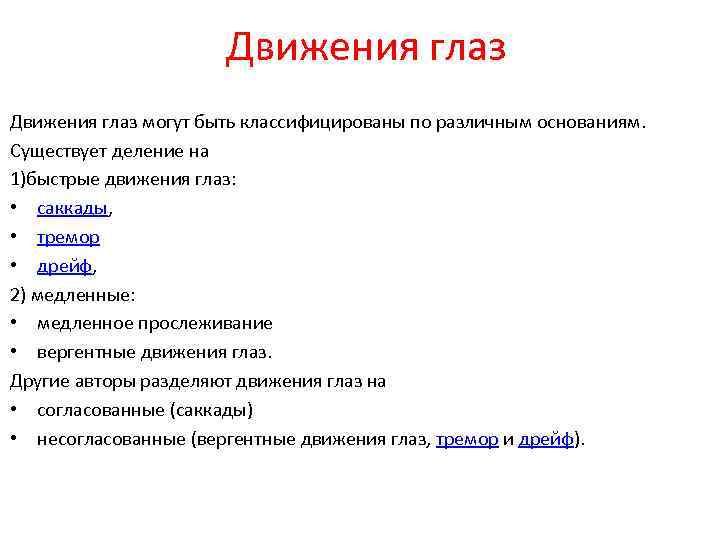 Движения глаз

Движения глаз могут быть классифицированы по различным основаниям. Существует деление на
1)быстрые движения глаз:
• саккады,
• тремор
• дрейф,
2) медленные:
• медленное прослеживание
• вергентные движения глаз.
Другие авторы разделяют движения глаз на
• согласованные (саккады)
• несогласованные (вергентные движения глаз, тремор и дрейф).